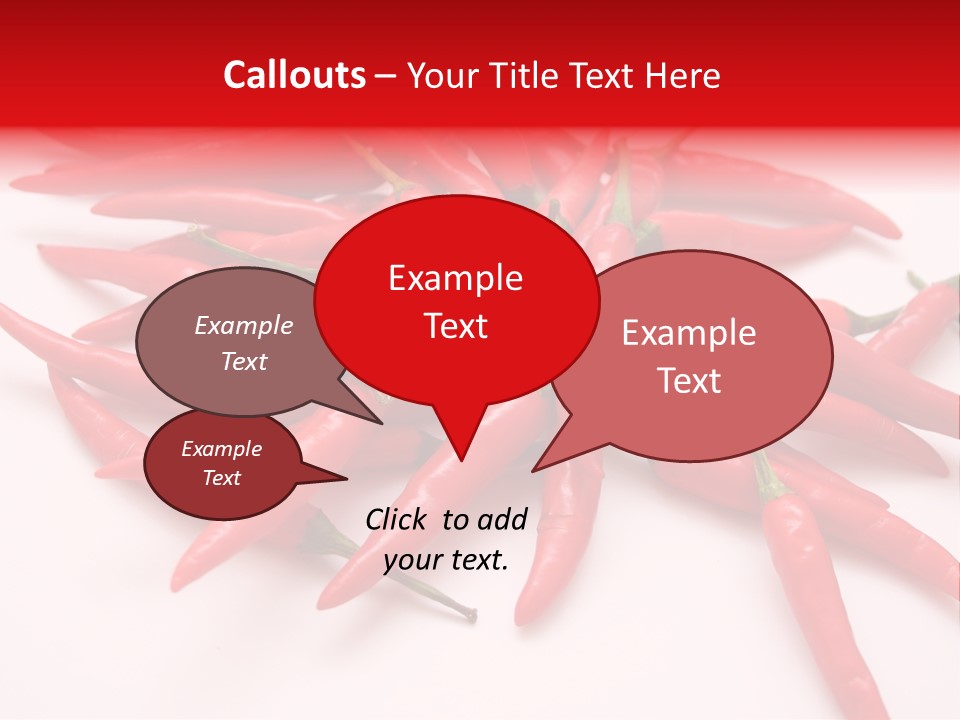 Callouts – Your Title Text Here

Example Text

Example Text

Example Text

Example Text

Click to add your text.